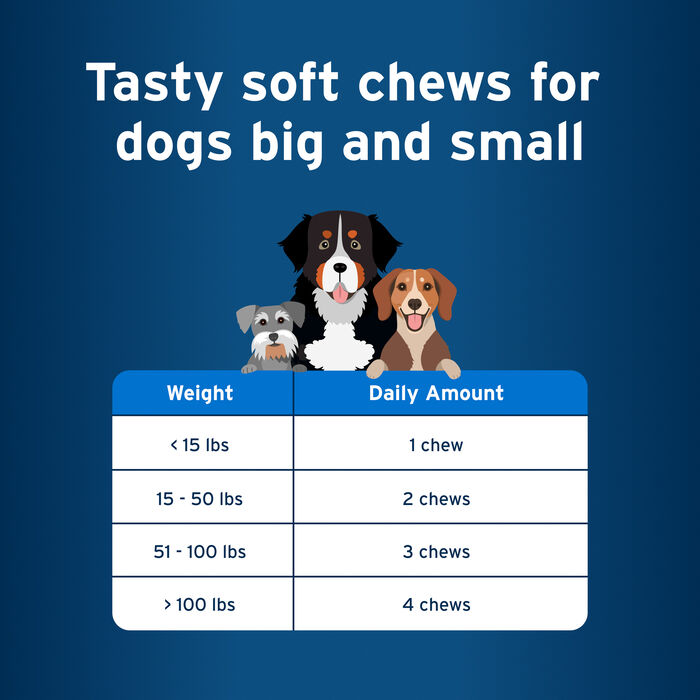 Tasty soft chews for dogs big and small

| Weight | Daily Amount |
|---|---|
| < 15 lbs | 1 chew |
| 15 - 50 lbs | 2 chews |
| 51 - 100 lbs | 3 chews |
| > 100 lbs | 4 chews |